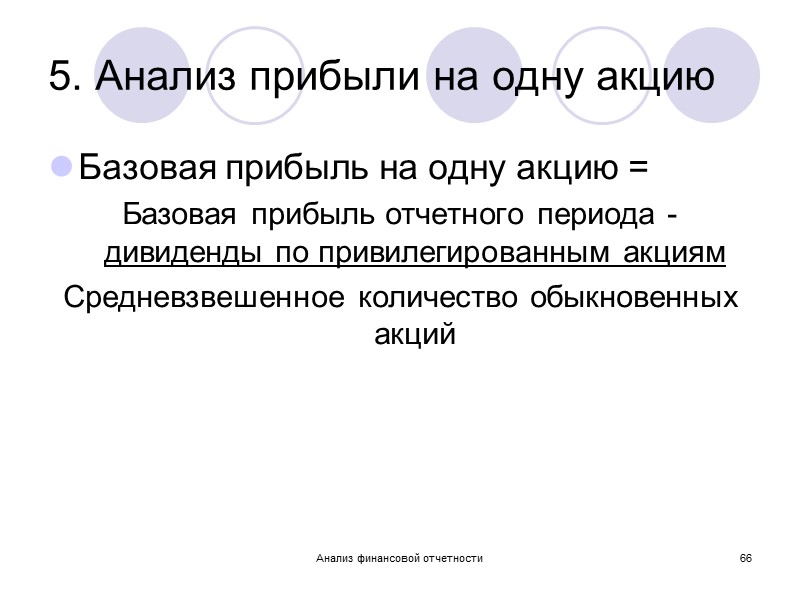 5. Анализ прибыли на одну акцию

Базовая прибыль на одну акцию =

Базовая прибыль отчетного периода - дивиденды по привилегированным акциям

Средневзвешенное количество обыкновенных акций

Анализ финансовой отчетности

66